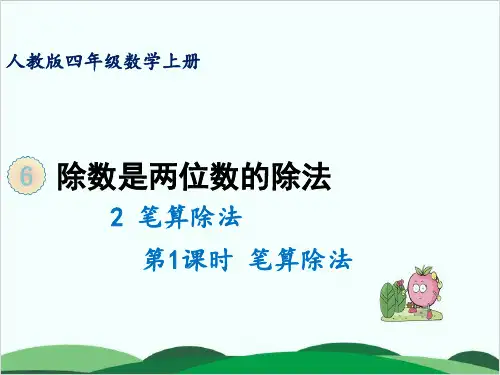 人教版四年级数学上册

6 除数是两位数的除法

2 笔算除法

第1课时 笔算除法